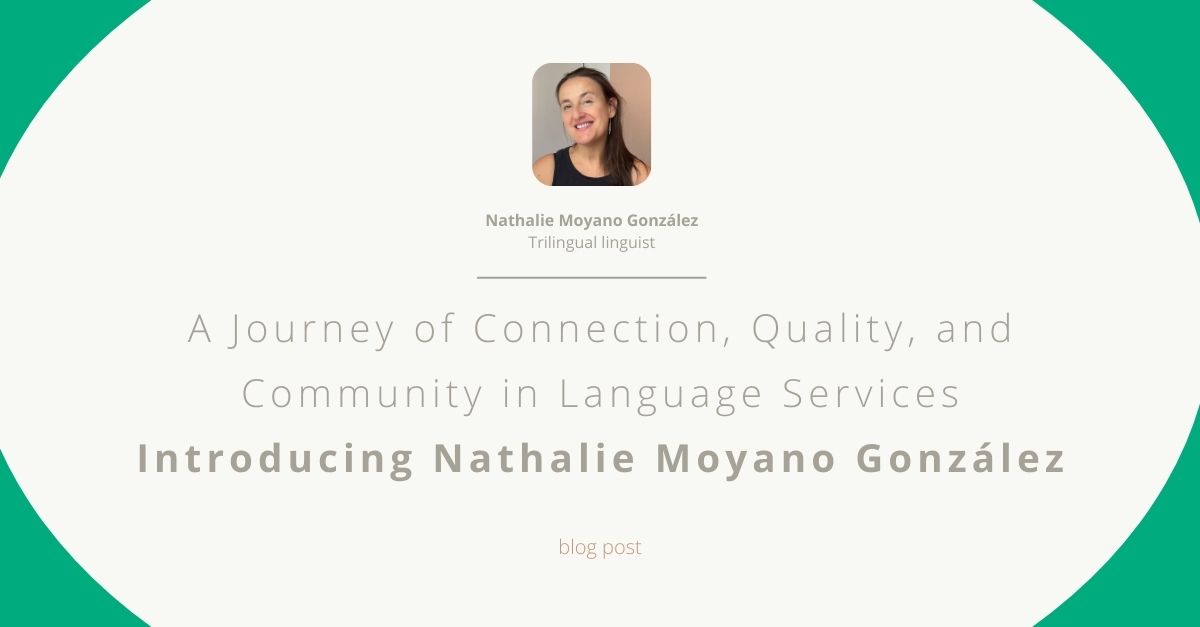 Nathalie Moyano González
Trilingual linguist

A Journey of Connection, Quality, and Community in Language Services
Introducing Nathalie Moyano González

blog post